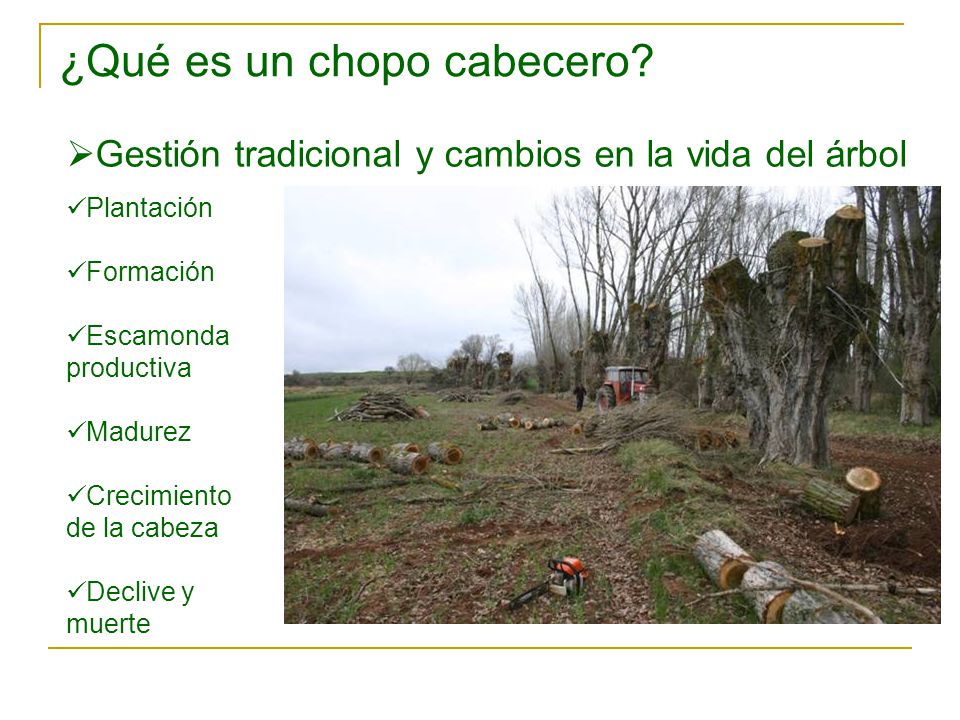 ¿Qué es un chopo cabecero?

➢Gestión tradicional y cambios en la vida del árbol

✓Plantación

✓Formación

✓Escamonda productiva

✓Madurez

✓Crecimiento de la cabeza

✓Declive y muerte